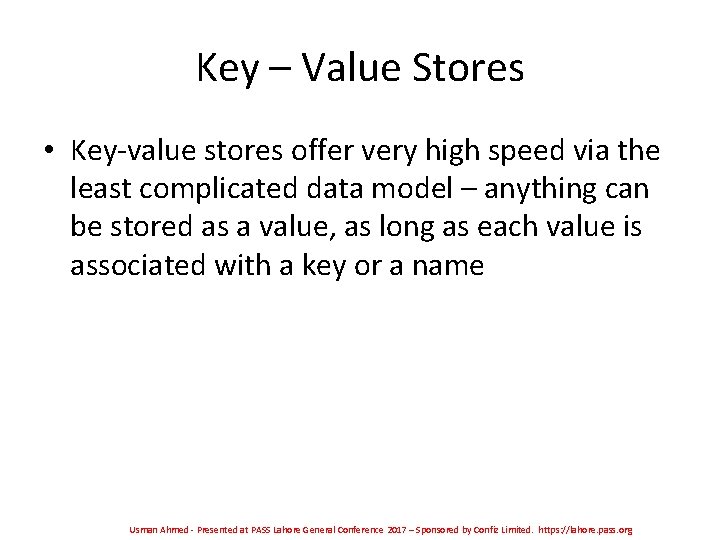 Key – Value Stores

• Key-value stores offer very high speed via the least complicated data model – anything can be stored as a value, as long as each value is associated with a key or a name

Usman Ahmed - Presented at PASS Lahore General Conference 2017 – Sponsored by Confiz Limited. https://lahore.pass.org